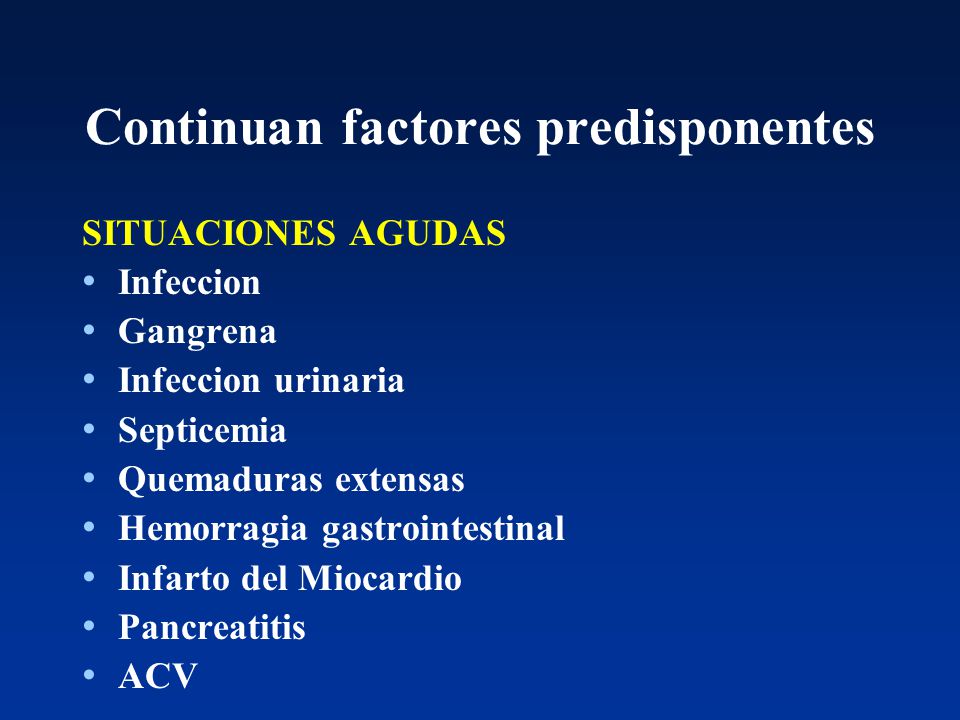 Continuan factores predisponentes

SITUACIONES AGUDAS
• Infeccion
• Gangrena
• Infeccion urinaria
• Septicemia
• Quemaduras extensas
• Hemorragia gastrointestinal
• Infarto del Miocardio
• Pancreatitis
• ACV